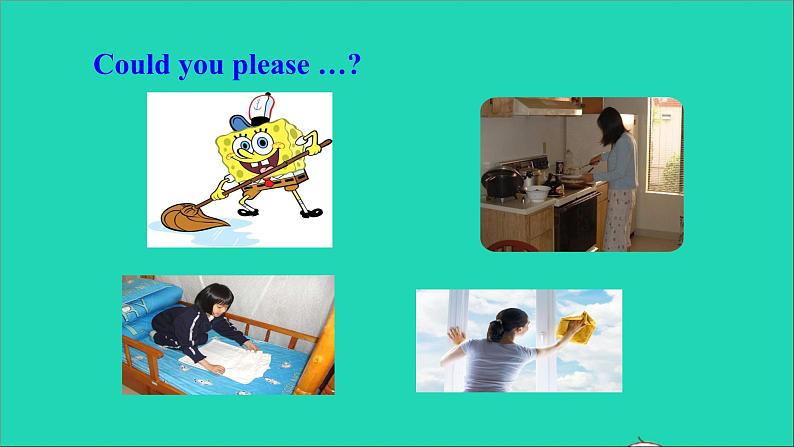 Could you please …?